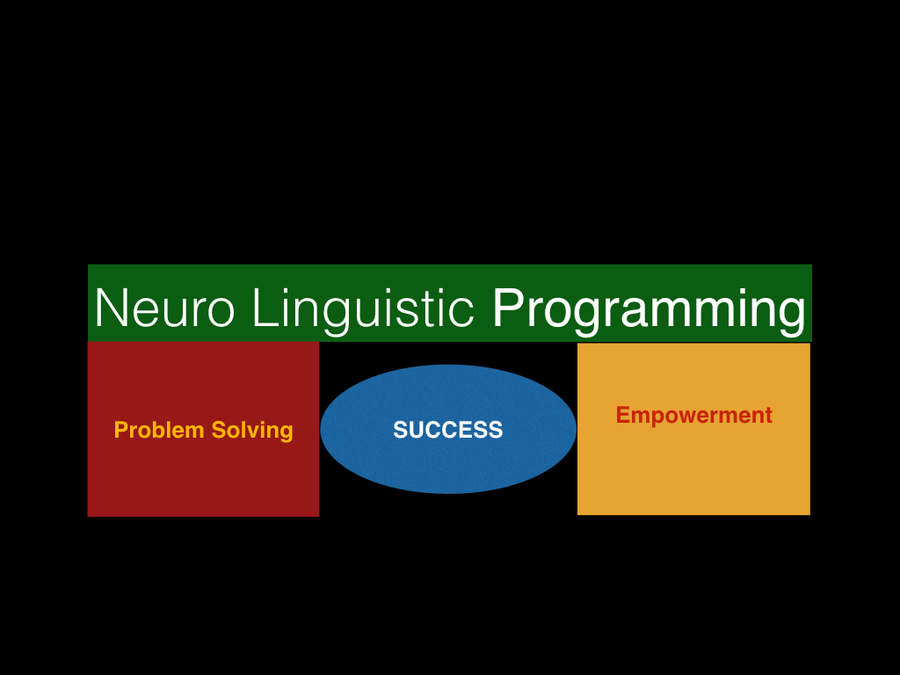 Neuro Linguistic Programming

Problem Solving

SUCCESS

Empowerment